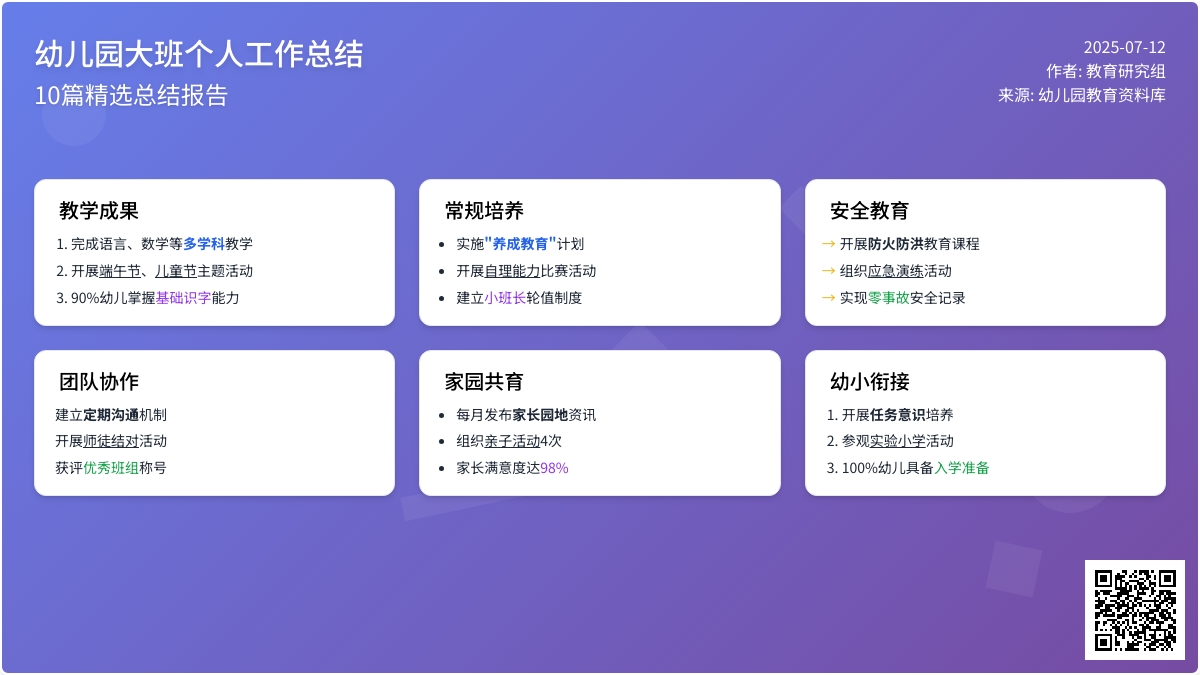 幼儿园大班个人工作总结
10篇精选总结报告

2025-07-12
作者: 教育研究组
来源: 幼儿园教育资料库

教学成果
1. 完成语言、数学等多学科教学
2. 开展端午节、儿童节主题活动
3. 90%幼儿掌握基础识字能力

常规培养
• 实施"养成教育"计划
• 开展自理能力比赛活动
• 建立小班长轮值制度

安全教育
→ 开展防火防洪教育课程
→ 组织应急演练活动
→ 实现零事故安全记录

团队协作
建立定期沟通机制
开展师徒结对活动
获评优秀班组称号

家园共育
• 每月发布家长园地资讯
• 组织亲子活动4次
• 家长满意度达98%

幼小衔接
1. 开展任务意识培养
2. 参观实验小学活动
3. 100%幼儿具备入学准备